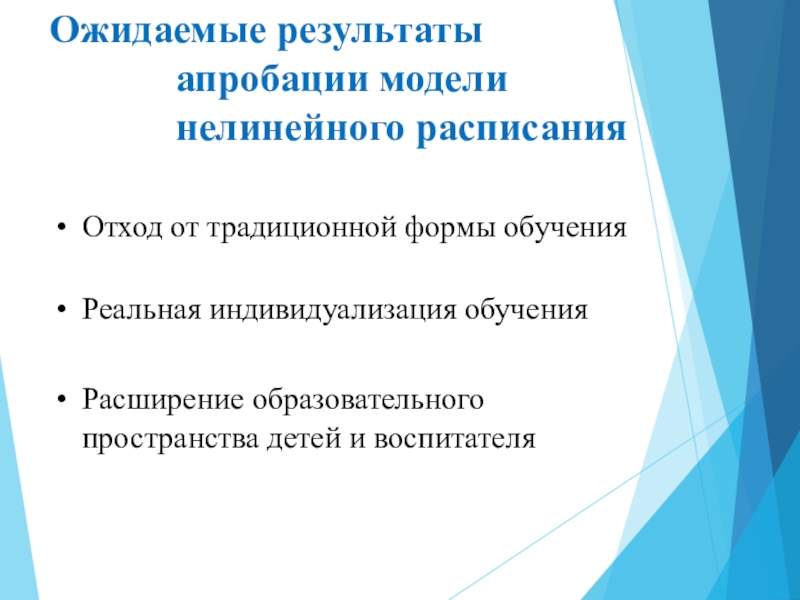 Ожидаемые результаты апробации модели нелинейного расписания

• Отход от традиционной формы обучения

• Реальная индивидуализация обучения

• Расширение образовательного пространства детей и воспитателя